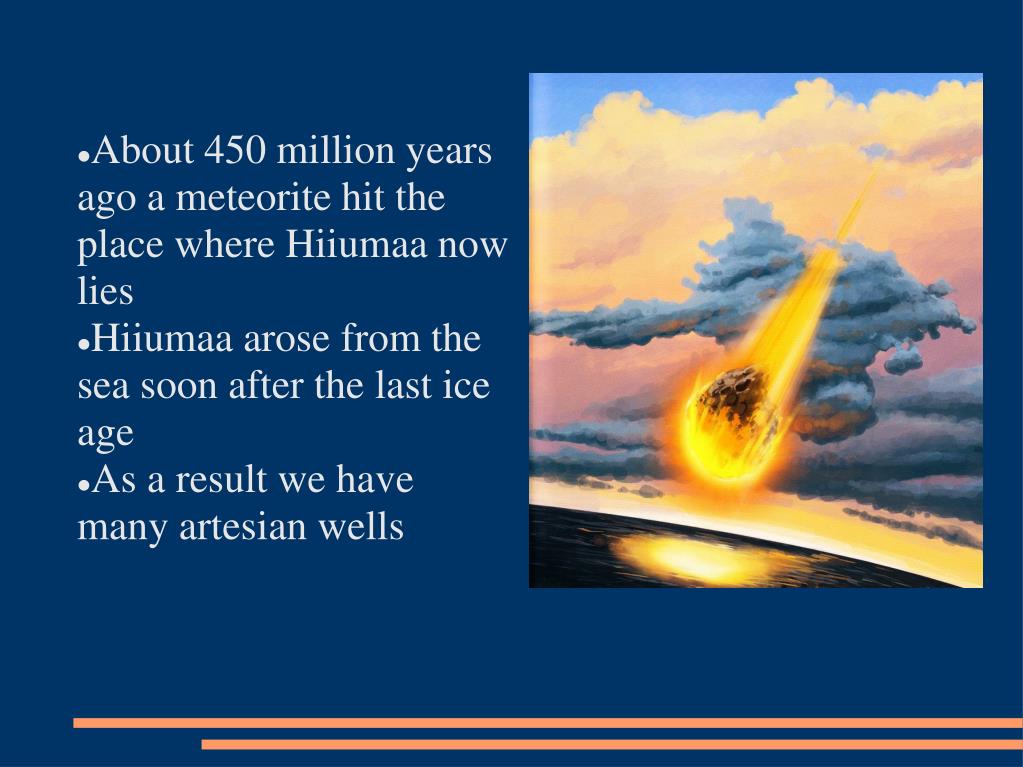 ●About 450 million years ago a meteorite hit the place where Hiiumaa now lies
●Hiiumaa arose from the sea soon after the last ice age
●As a result we have many artesian wells